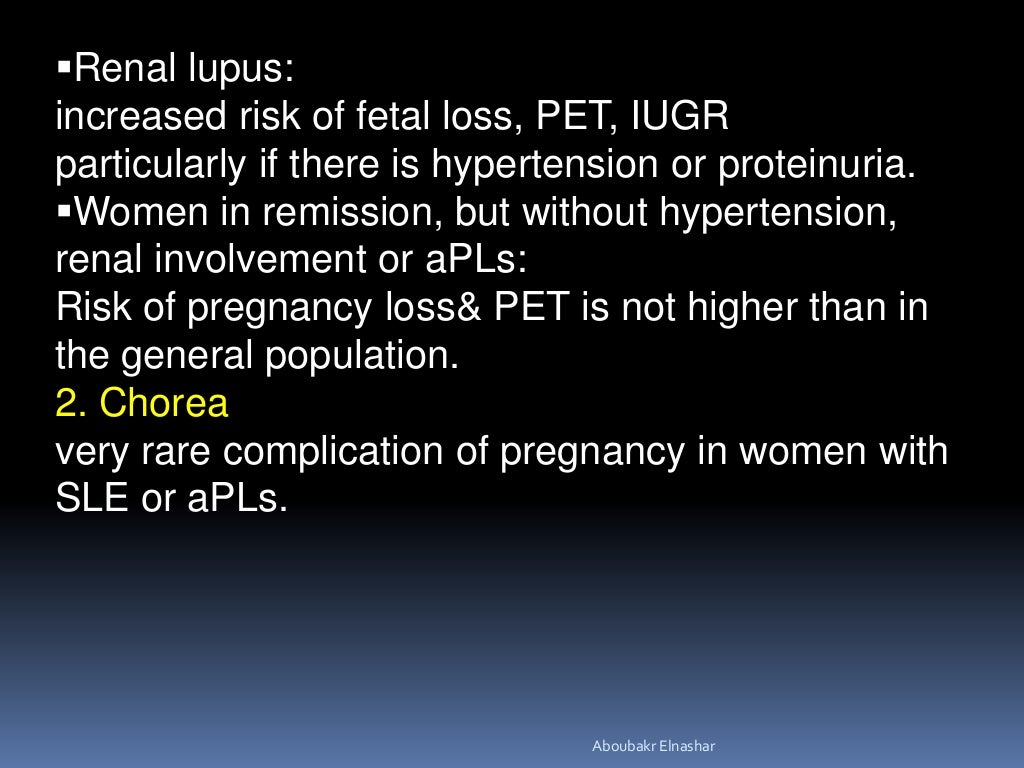 ▪Renal lupus:
increased risk of fetal loss, PET, IUGR particularly if there is hypertension or proteinuria.
▪Women in remission, but without hypertension, renal involvement or aPLs:
Risk of pregnancy loss& PET is not higher than in the general population.
2. Chorea
very rare complication of pregnancy in women with SLE or aPLs.

Aboubakr Elnashar